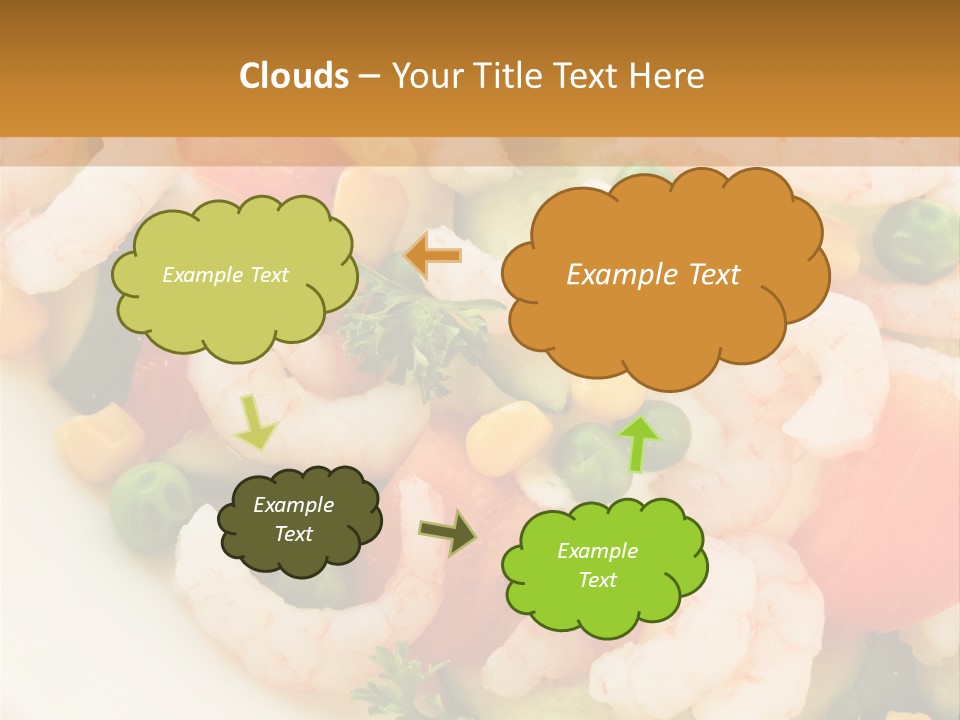 Clouds – Your Title Text Here

Example Text

Example Text

Example Text

Example Text